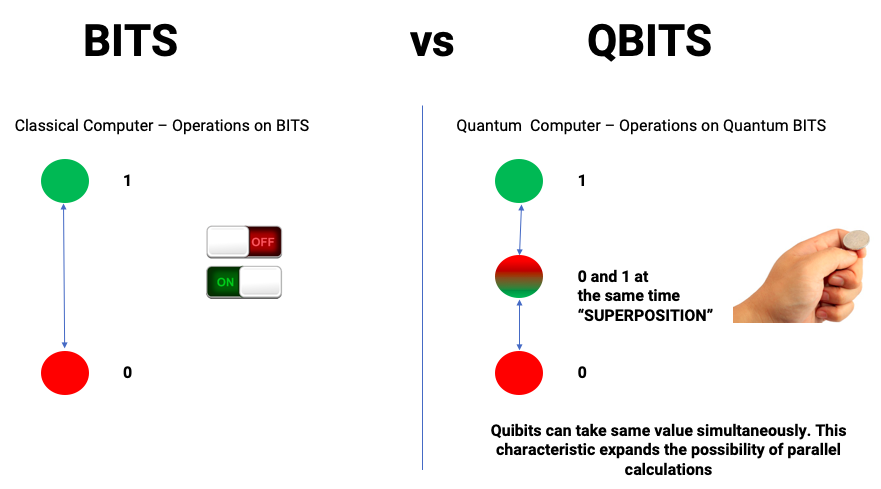 BITS vs QBITS

Classical Computer – Operations on BITS

1

OFF

ON

0

Quantum  Computer – Operations on Quantum BITS

1

0 and 1 at the same time "SUPERPOSITION"

0

Quibits can take same value simultaneously. This characteristic expands the possibility of parallel calculations